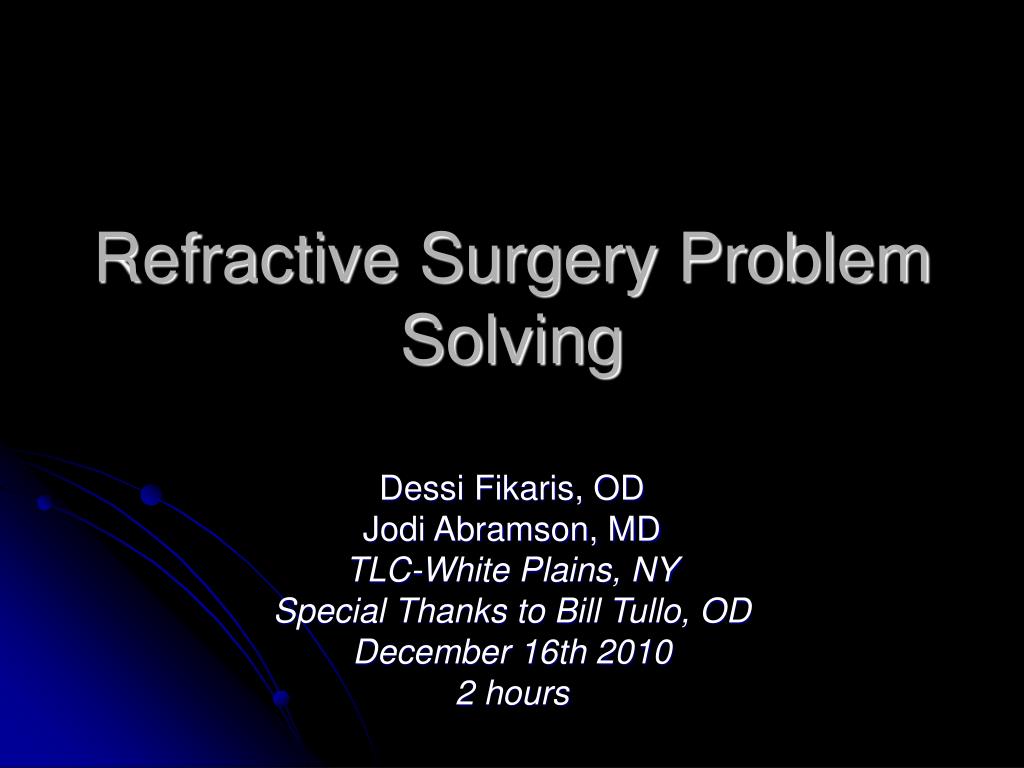 Refractive Surgery Problem Solving

Dessi Fikaris, OD
Jodi Abramson, MD
TLC-White Plains, NY
Special Thanks to Bill Tullo, OD
December 16th 2010
2 hours